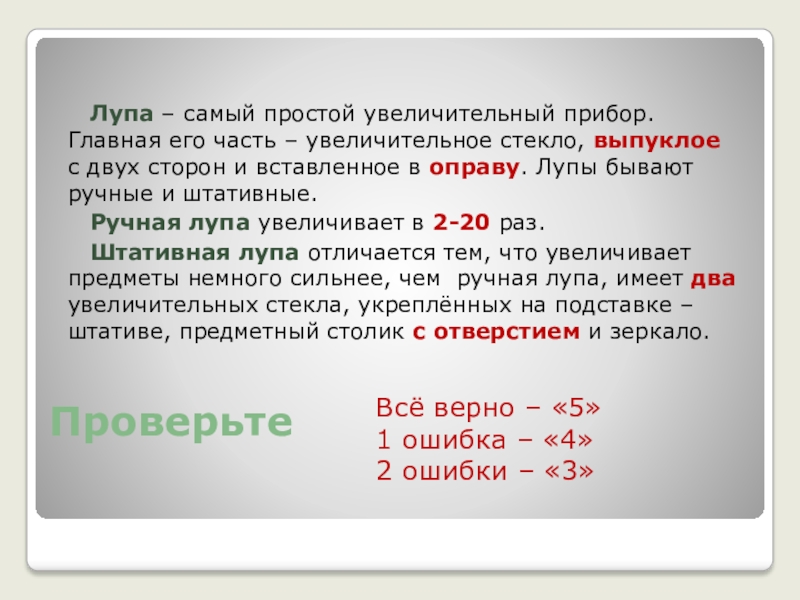 Лупа – самый простой увеличительный прибор. Главная его часть – увеличительное стекло, выпуклое с двух сторон и вставленное в оправу. Лупы бывают ручные и штативные.

Ручная лупа увеличивает в 2-20 раз.

Штативная лупа отличается тем, что увеличивает предметы немного сильнее, чем ручная лупа, имеет два увеличительных стекла, укреплённых на подставке – штативе, предметный столик с отверстием и зеркало.

Проверьте

Всё верно – «5»
1 ошибка – «4»
2 ошибки – «3»